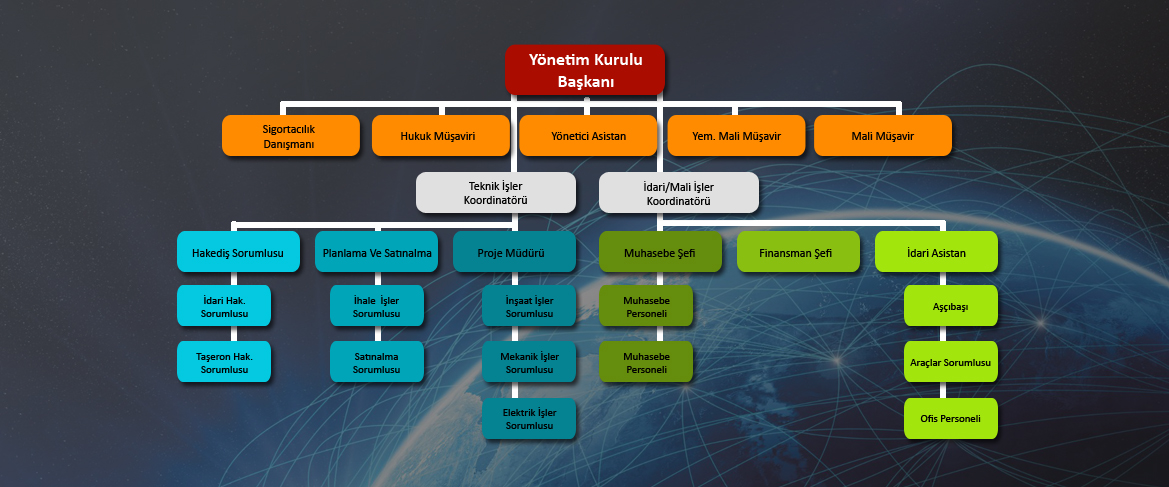 Yönetim Kurulu Başkanı

Sigortacılık Danışmanı

Hukuk Müşaviri

Yönetici Asistan

Yem. Mali Müşavir

Mali Müşavir

Teknik İşler Koordinatörü

İdari/Mali İşler Koordinatörü

Hakediş Sorumlusu

İdari Hak. Sorumlusu

Taşeron Hak. Sorumlusu

Planlama Ve Satınalma

İhale İşler Sorumlusu

Satınalma Sorumlusu

Proje Müdürü

İnşaat İşler Sorumlusu

Mekanik İşler Sorumlusu

Elektrik İşler Sorumlusu

Muhasebe Şefi

Muhasebe Personeli

Muhasebe Personeli

Finansman Şefi

İdari Asistan

Aşçıbaşı

Araçlar Sorumlusu

Ofis Personeli